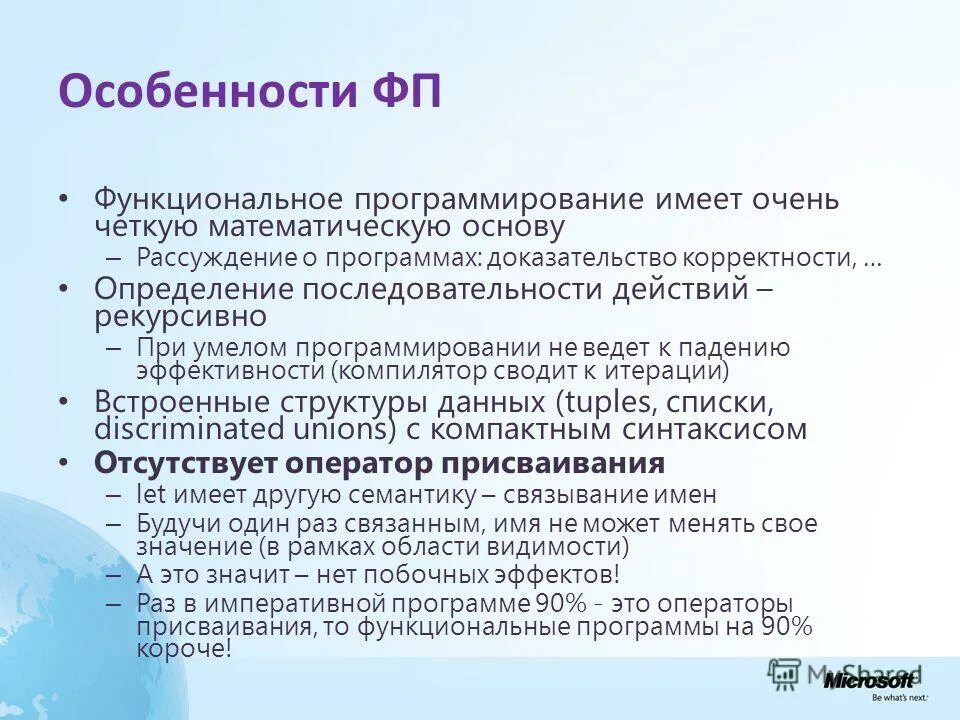 Особенности ФП

• Функциональное программирование имеет очень четкую математическую основу
– Рассуждение о программах: доказательство корректности, …
• Определение последовательности действий – рекурсивно
– При умелом программировании не ведет к падению эффективности (компилятор сводит к итерации)
• Встроенные структуры данных (tuples, списки, discriminated unions) с компактным синтаксисом
• Отсутствует оператор присваивания
– let имеет другую семантику – связывание имен
– Будучи один раз связанным, имя не может менять свое значение (в рамках области видимости)
– А это значит – нет побочных эффектов!
– Раз в императивной программе 90% - это операторы присваивания, то функциональные программы на 90% короче!

MyShared
Microsoft
Be what's next.